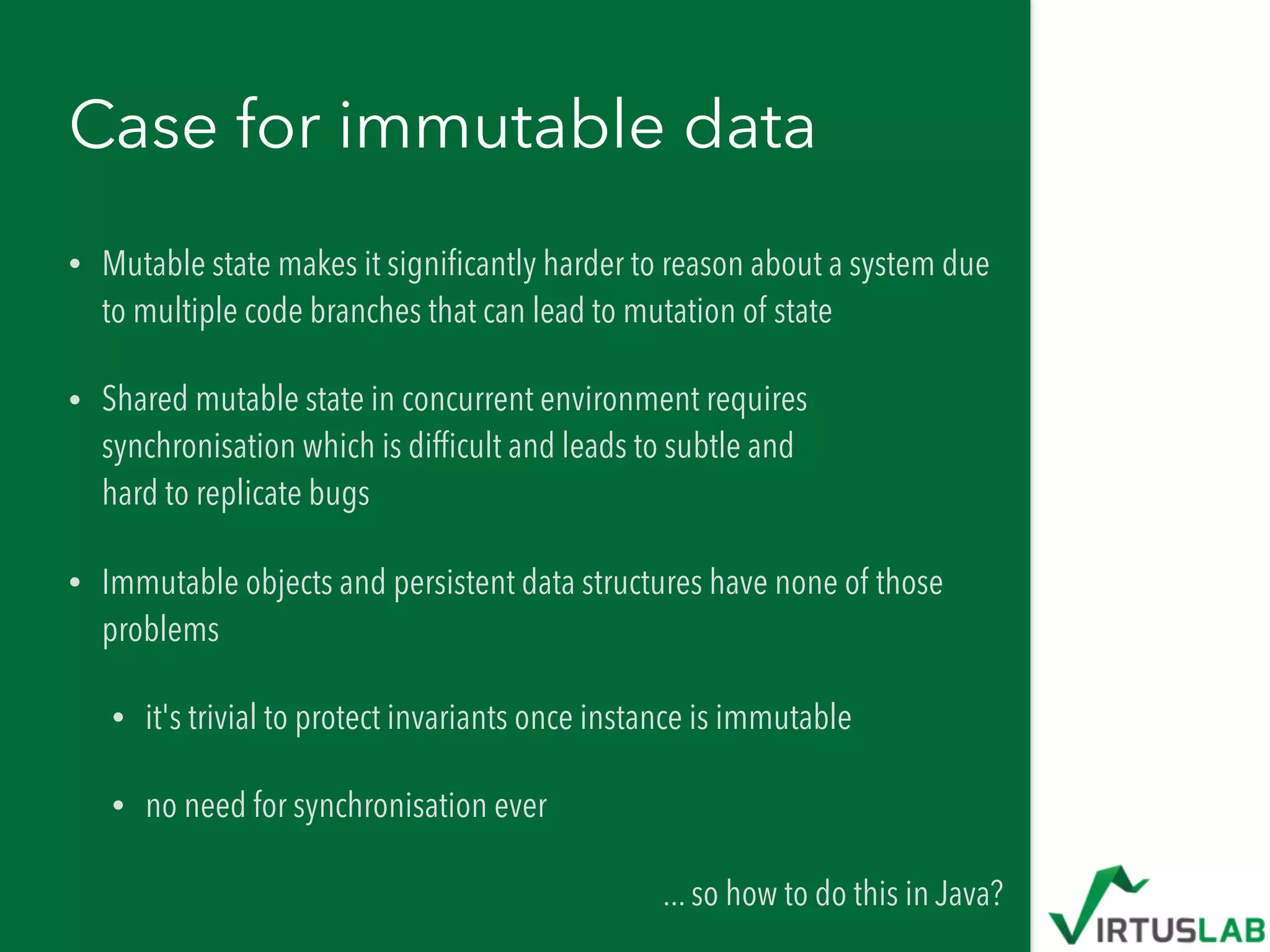 Case for immutable data

• Mutable state makes it significantly harder to reason about a system due to multiple code branches that can lead to mutation of state

• Shared mutable state in concurrent environment requires synchronisation which is difficult and leads to subtle and hard to replicate bugs

• Immutable objects and persistent data structures have none of those problems

• it's trivial to protect invariants once instance is immutable

• no need for synchronisation ever

... so how to do this in Java?

VIRTUSLAB